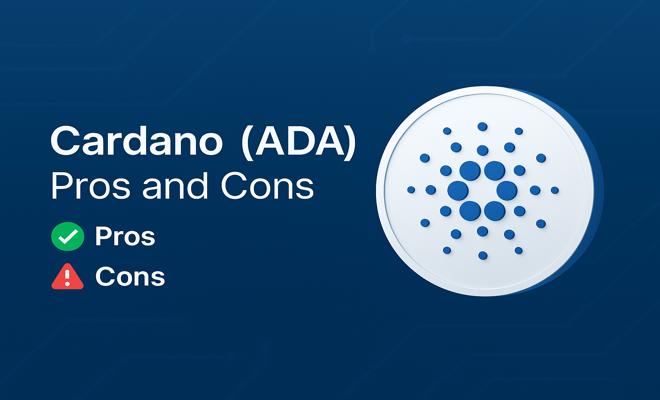 Cardano (ADA)
Pros and Cons

Pros

Cons